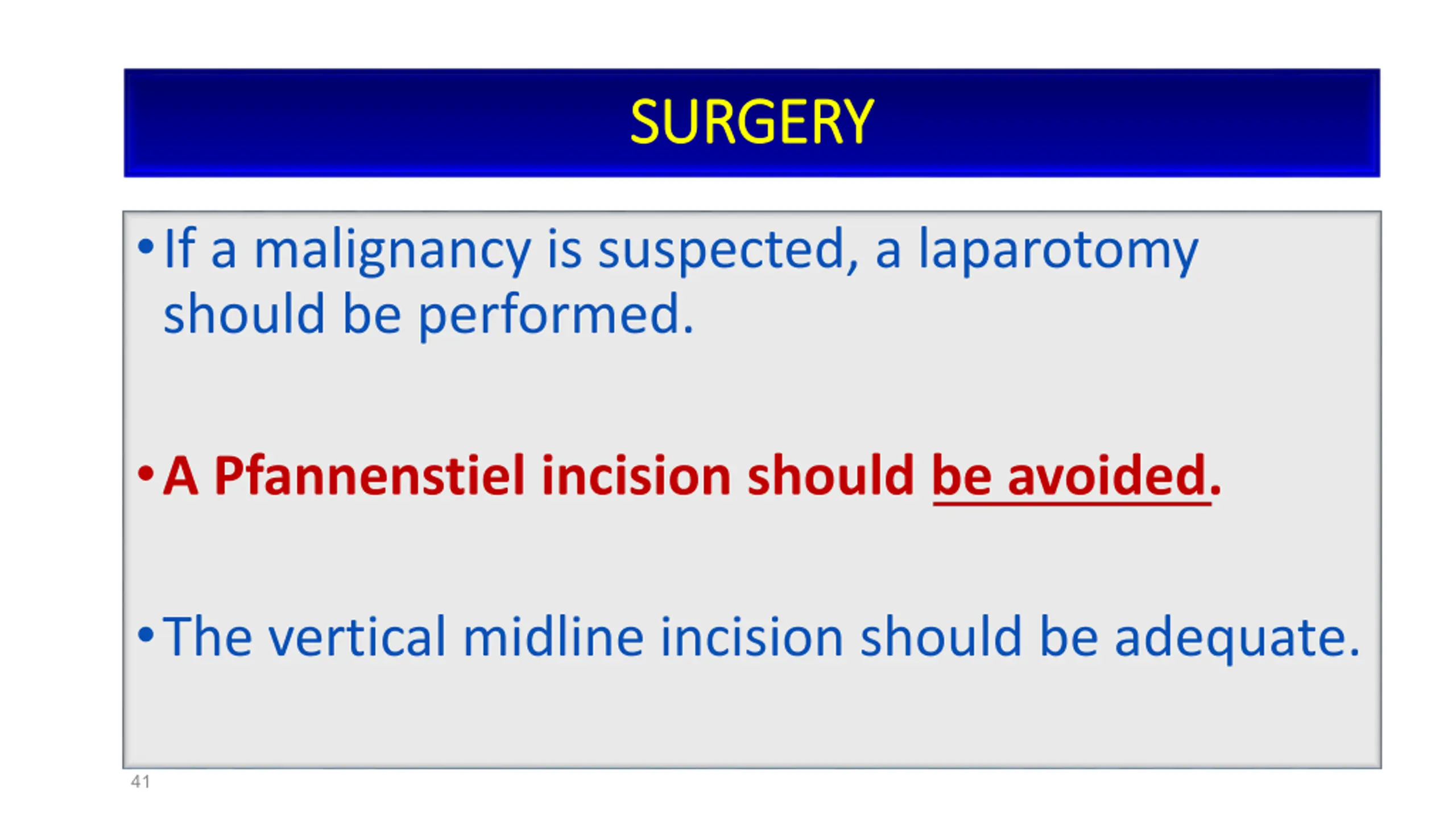 SURGERY

• If a malignancy is suspected, a laparotomy should be performed.

• A Pfannenstiel incision should be avoided.

• The vertical midline incision should be adequate.

41